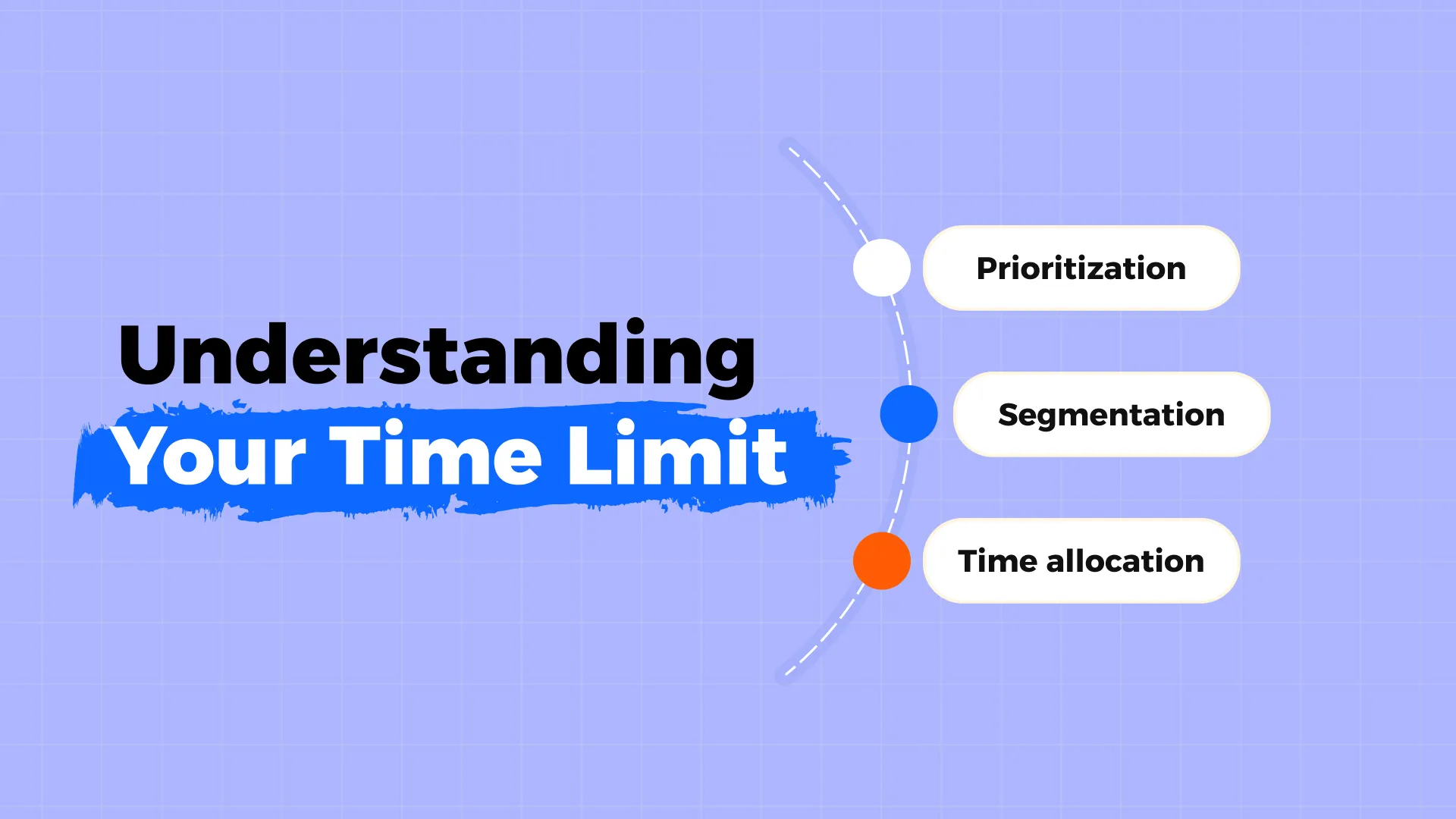 Understanding
Your Time Limit

Prioritization

Segmentation

Time allocation